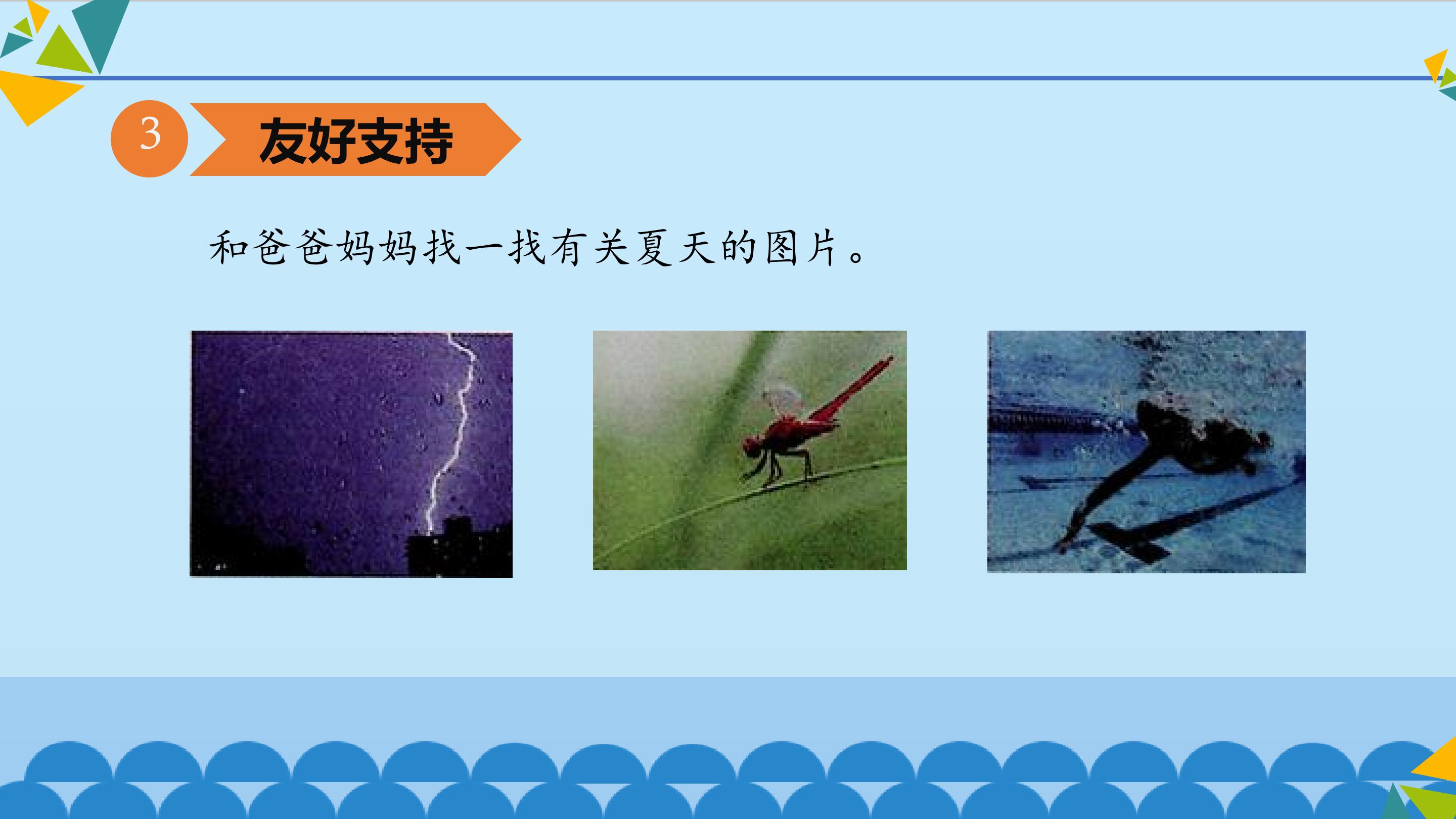 3 友好支持

和爸爸妈妈找一找有关夏天的图片。